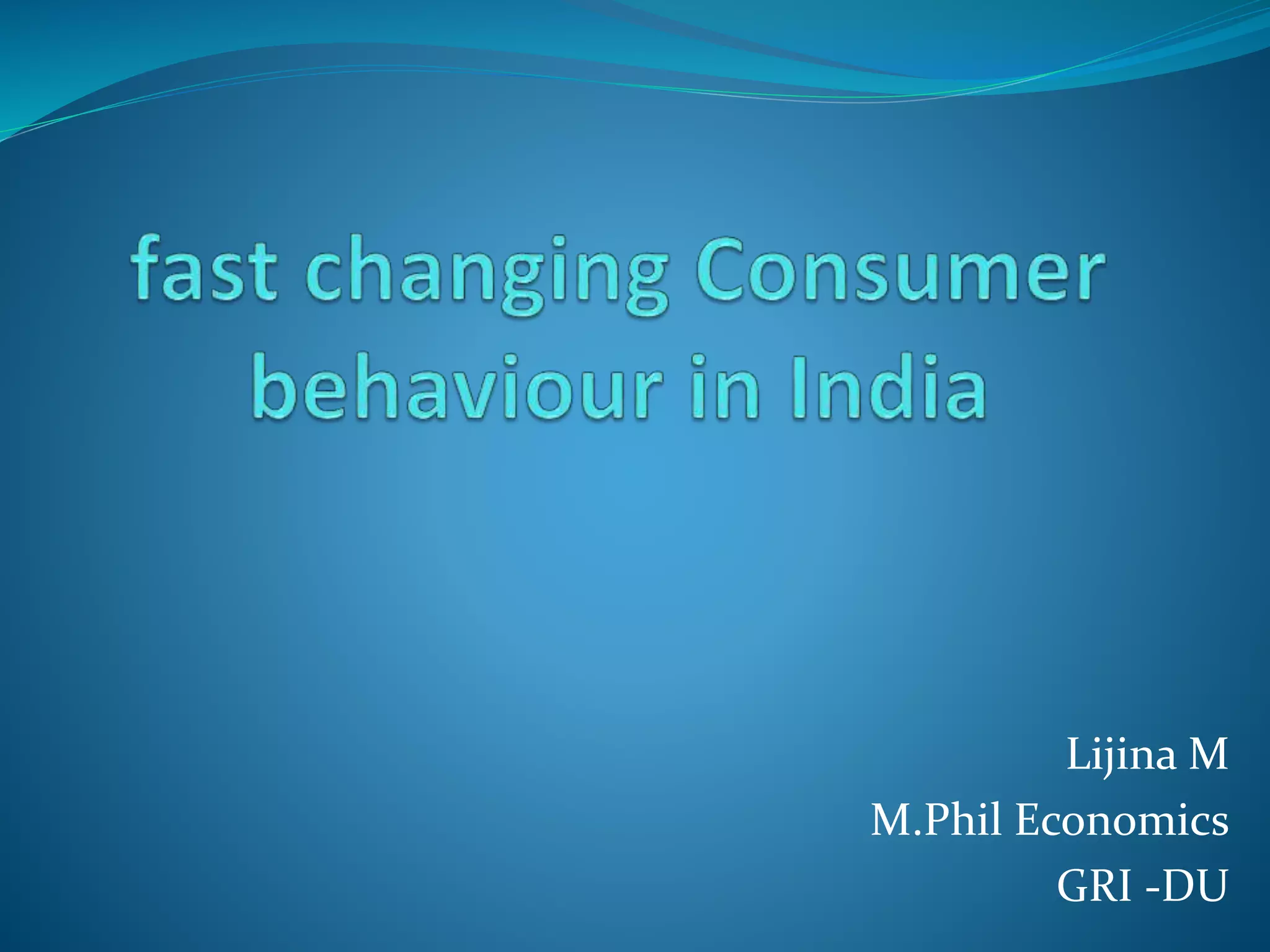 fast changing Consumer behaviour in India

Lijina M
M.Phil Economics
GRI -DU